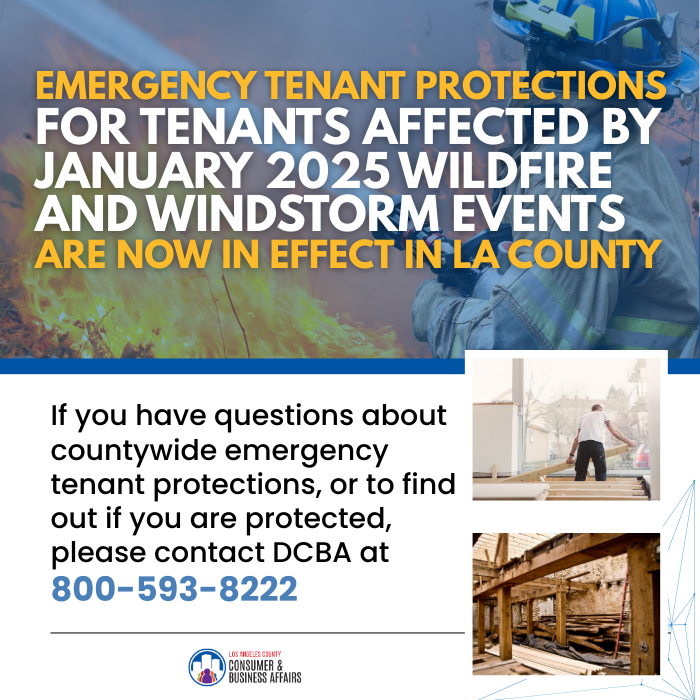 EMERGENCY TENANT PROTECTIONS FOR TENANTS AFFECTED BY JANUARY 2025 WILDFIRE AND WINDSTORM EVENTS ARE NOW IN EFFECT IN LA COUNTY

If you have questions about countywide emergency tenant protections, or to find out if you are protected, please contact DCBA at 800-593-8222

LOS ANGELES COUNTY
CONSUMER & BUSINESS AFFAIRS